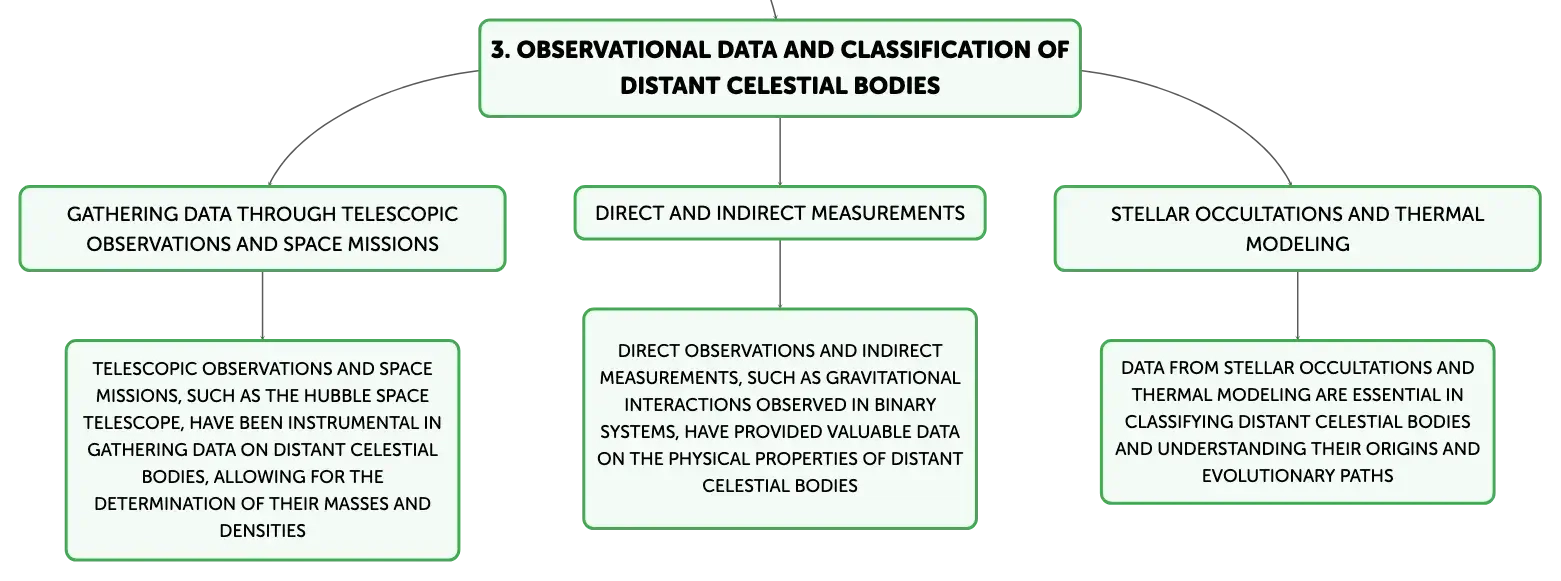 3. OBSERVATIONAL DATA AND CLASSIFICATION OF DISTANT CELESTIAL BODIES

GATHERING DATA THROUGH TELESCOPIC OBSERVATIONS AND SPACE MISSIONS

TELESCOPIC OBSERVATIONS AND SPACE MISSIONS, SUCH AS THE HUBBLE SPACE TELESCOPE, HAVE BEEN INSTRUMENTAL IN GATHERING DATA ON DISTANT CELESTIAL BODIES, ALLOWING FOR THE DETERMINATION OF THEIR MASSES AND DENSITIES

DIRECT AND INDIRECT MEASUREMENTS

DIRECT OBSERVATIONS AND INDIRECT MEASUREMENTS, SUCH AS GRAVITATIONAL INTERACTIONS OBSERVED IN BINARY SYSTEMS, HAVE PROVIDED VALUABLE DATA ON THE PHYSICAL PROPERTIES OF DISTANT CELESTIAL BODIES

STELLAR OCCULTATIONS AND THERMAL MODELING

DATA FROM STELLAR OCCULTATIONS AND THERMAL MODELING ARE ESSENTIAL IN CLASSIFYING DISTANT CELESTIAL BODIES AND UNDERSTANDING THEIR ORIGINS AND EVOLUTIONARY PATHS